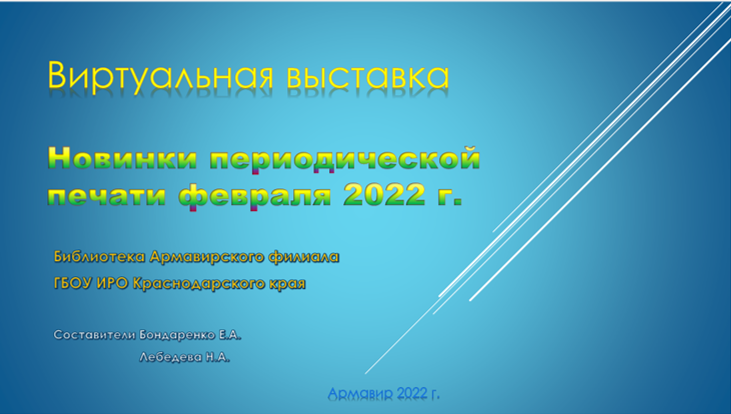 Виртуальная выставка

Новинки периодической печати февраля 2022 г.

Библиотека Армавирского филиала
ГБОУ ИРО Краснодарского края

Составители Бондаренко Е.А.
Лебедева Н.А.

Армавир 2022 г.